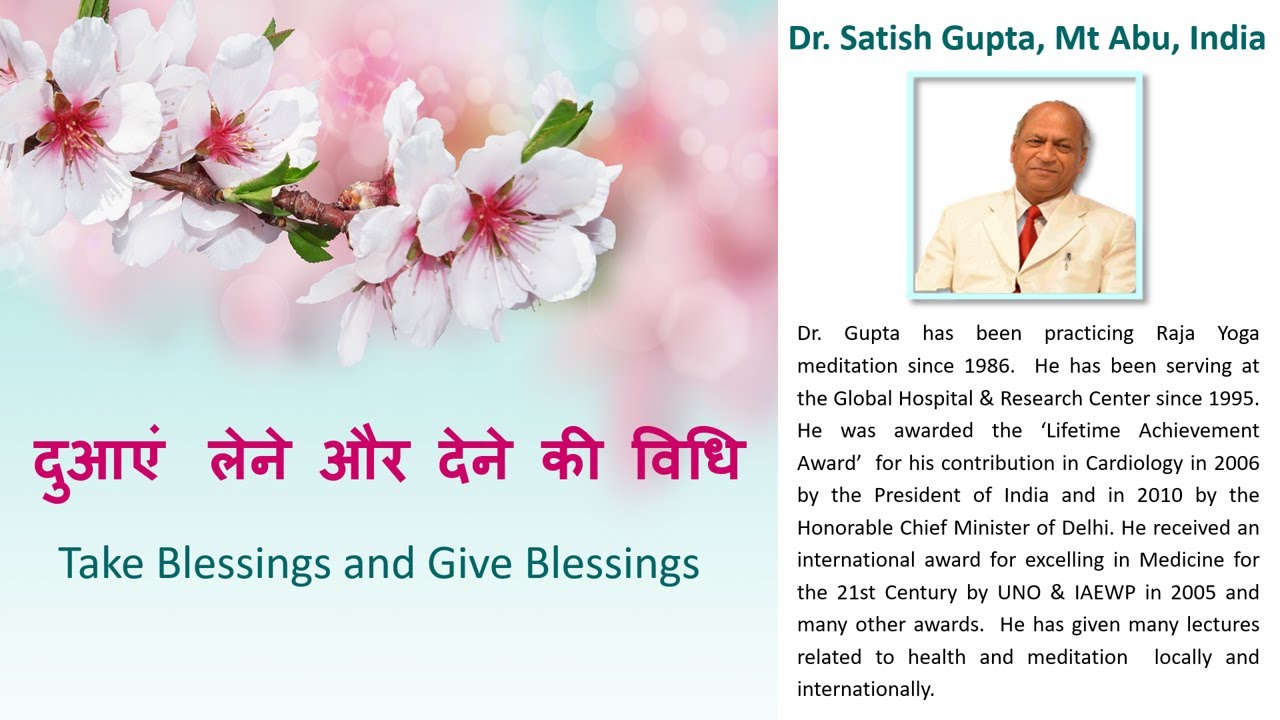 दुआएं लेने और देने की विधि

Take Blessings and Give Blessings

Dr. Satish Gupta, Mt Abu, India

Dr. Gupta has been practicing Raja Yoga meditation since 1986. He has been serving at the Global Hospital & Research Center since 1995. He was awarded the 'Lifetime Achievement Award' for his contribution in Cardiology in 2006 by the President of India and in 2010 by the Honorable Chief Minister of Delhi. He received an international award for excelling in Medicine for the 21st Century by UNO & IAEWP in 2005 and many other awards. He has given many lectures related to health and meditation locally and internationally.